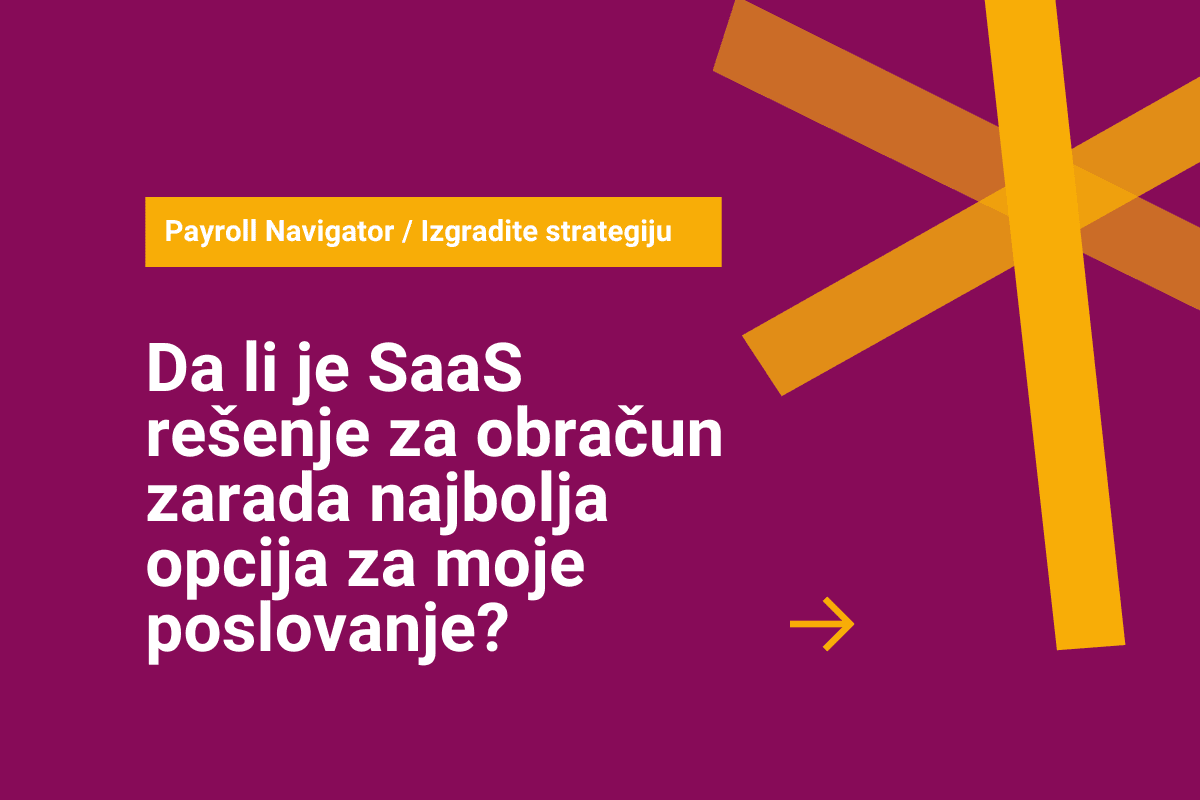 Payroll Navigator / Izgradite strategiju

Da li je SaaS rešenje za obračun zarada najbolja opcija za moje poslovanje?